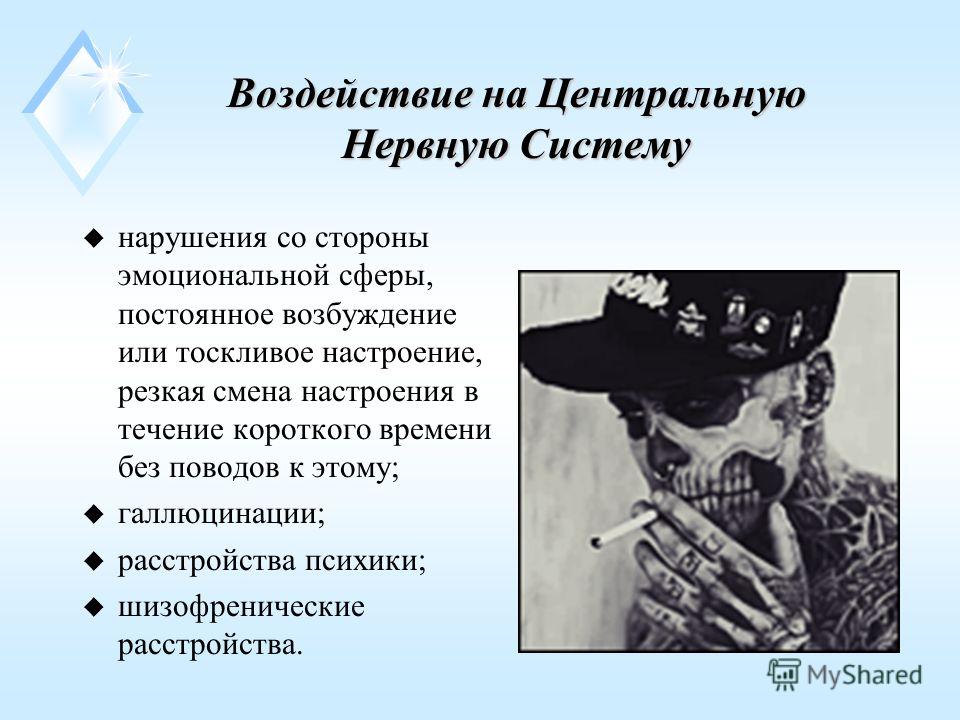 Воздействие на Центральную Нервную Систему

- нарушения со стороны эмоциональной сферы, постоянное возбуждение или тоскливое настроение, резкая смена настроения в течение короткого времени без поводов к этому;
- галлюцинации;
- расстройства психики;
- шизофренические расстройства.

MyShared